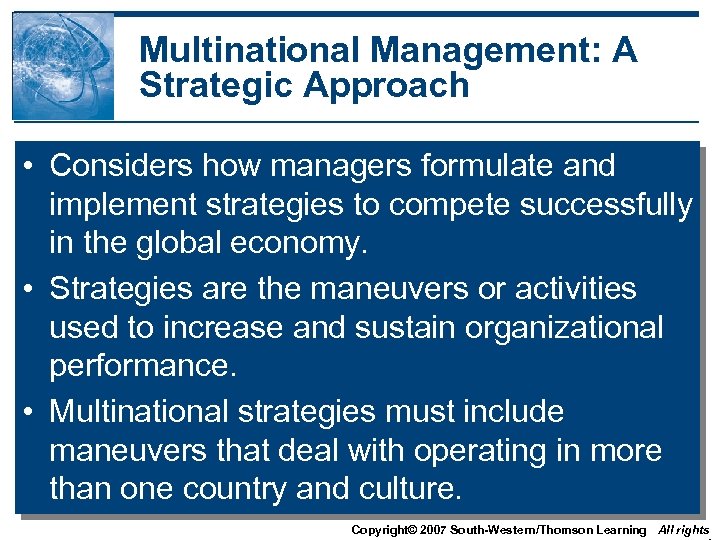 Multinational Management: A Strategic Approach

• Considers how managers formulate and implement strategies to compete successfully in the global economy.

• Strategies are the maneuvers or activities used to increase and sustain organizational performance.

• Multinational strategies must include maneuvers that deal with operating in more than one country and culture.

Copyright© 2007 South-Western/Thomson Learning All rights